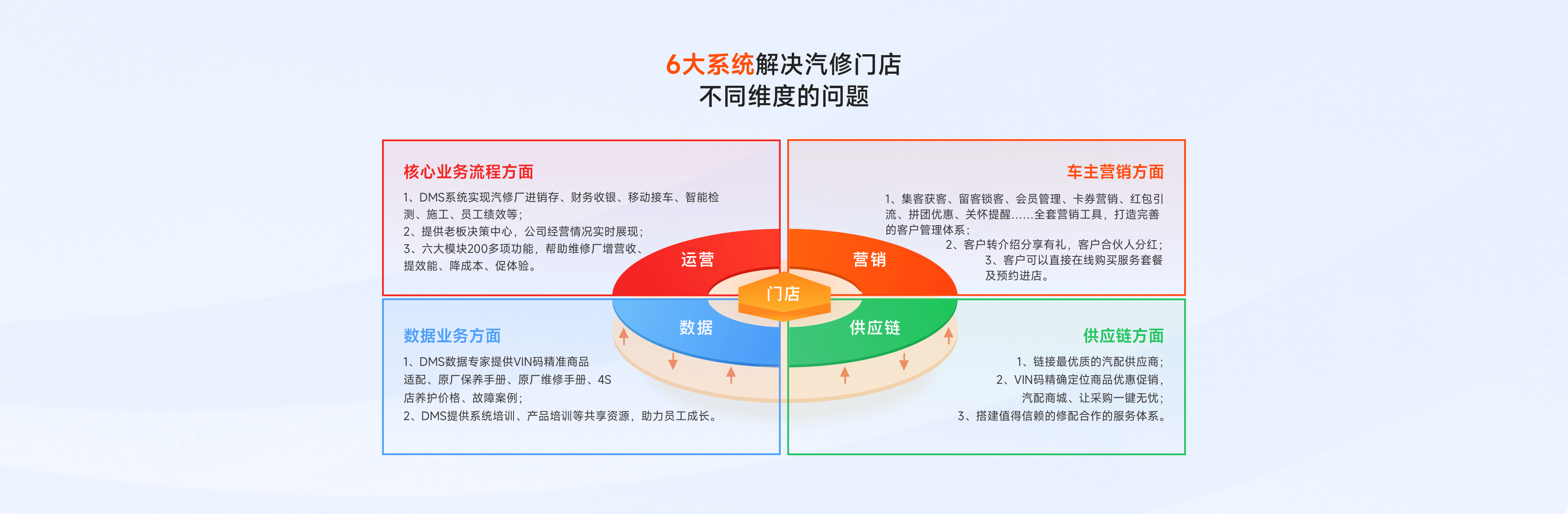 6大系统解决汽修门店
不同维度的问题

核心业务流程方面

1、DMS系统实现汽修厂进销存、财务收银、移动接车、智能检测、施工、员工绩效等；
2、提供老板决策中心，公司经营情况实时展现；
3、六大模块200多项功能，帮助维修厂增营收、提效能、降成本、促体验。

车主营销方面

1、集客获客、留客锁客、会员管理、卡券营销、红包引流、拼团优惠、关怀提醒......全套营销工具，打造完善的客户管理体系；
2、客户转介绍分享有礼，客户合伙人分红；
3、客户可以直接在线购买服务套餐及预约进店。

运营
营销
门店
数据
供应链

数据业务方面

1、DMS数据专家提供VIN码精准商品适配、原厂保养手册、原厂维修手册、4S店养护价格、故障案例；
2、DMS提供系统培训、产品培训等共享资源，助力员工成长。

供应链方面

1、链接最优质的汽配供应商；
2、VIN码精确定位商品优惠促销，汽配商城、让采购一键无忧；
3、搭建值得信赖的修配合作的服务体系。